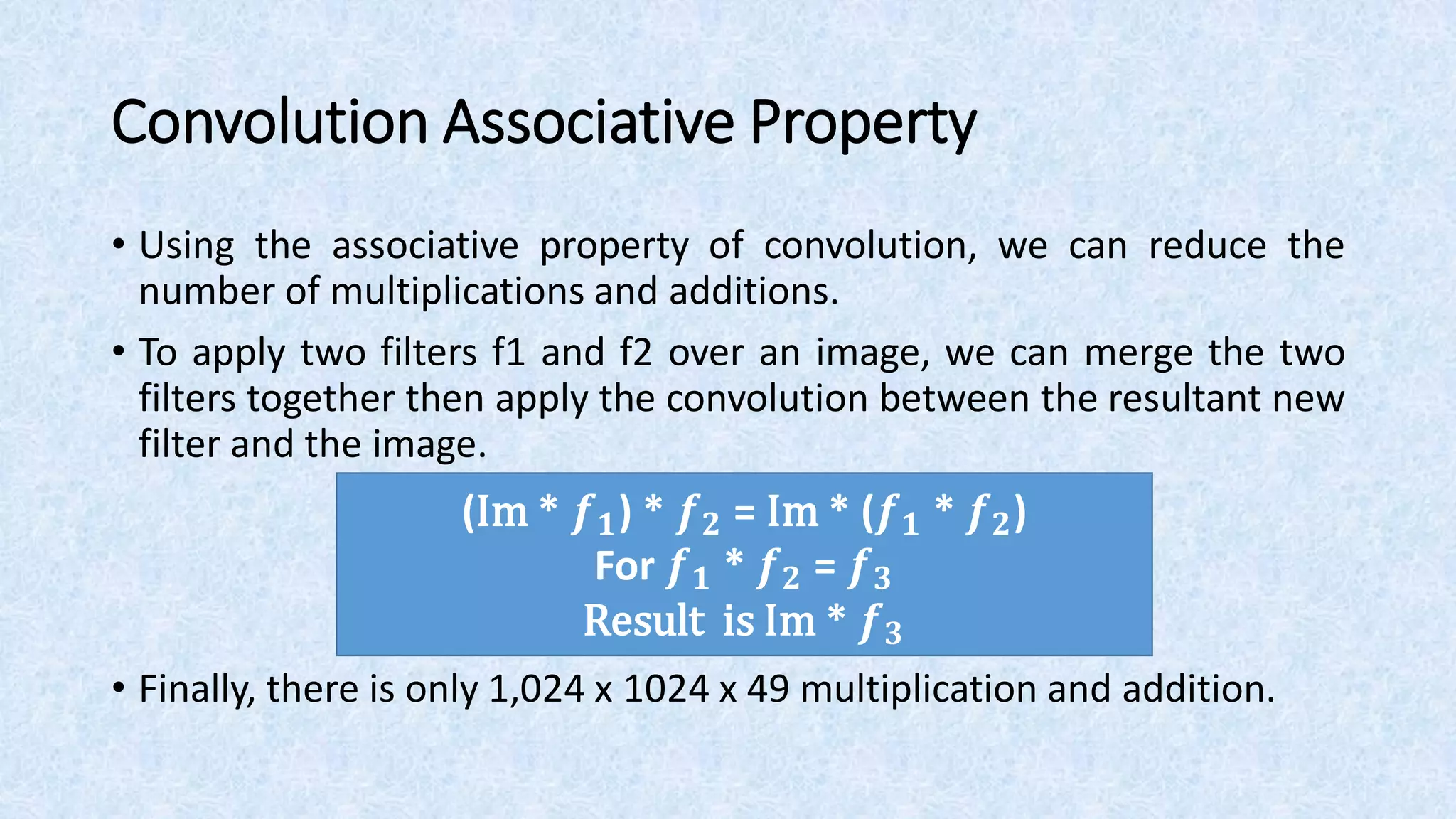 Convolution Associative Property

• Using the associative property of convolution, we can reduce the number of multiplications and additions.

• To apply two filters f1 and f2 over an image, we can merge the two filters together then apply the convolution between the resultant new filter and the image.

$(\text{Im} * f_1) * f_2 = \text{Im} * (f_1 * f_2)$
For $f_1 * f_2 = f_3$
Result is $\text{Im} * f_3$

• Finally, there is only 1,024 x 1024 x 49 multiplication and addition.